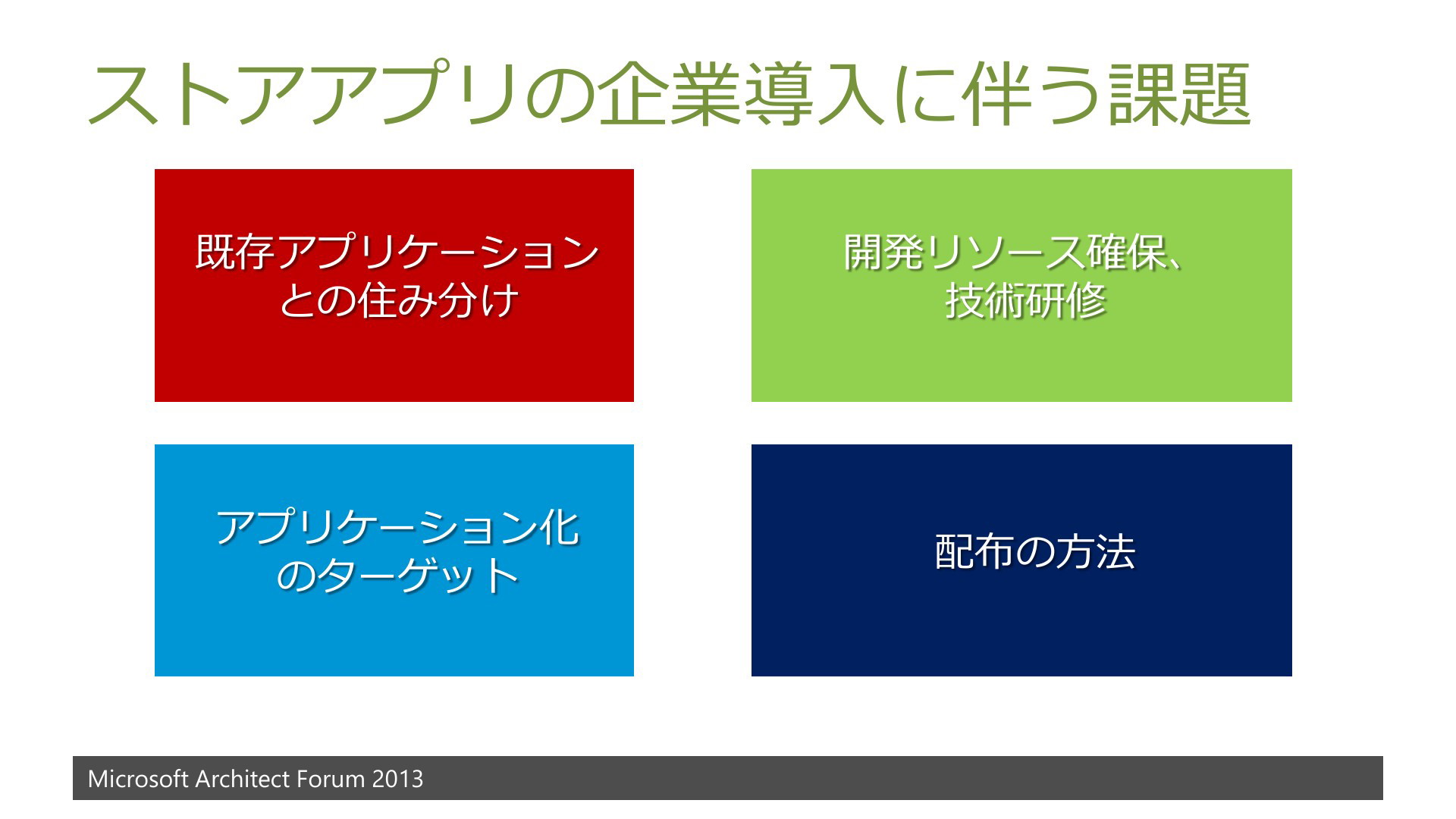 ストアアプリの企業導入に伴う課題

既存アプリケーションとの住み分け

開発リソース確保、技術研修

アプリケーション化のターゲット

配布の方法

Microsoft Architect Forum 2013